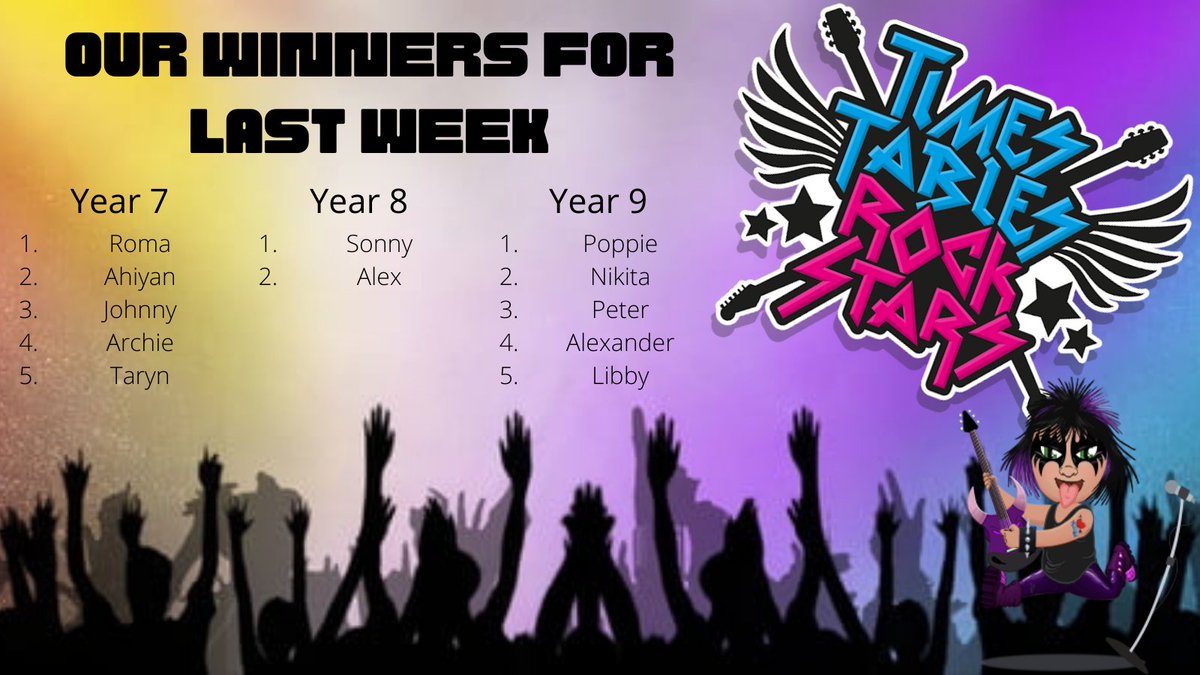 OUR WINNERS FOR LAST WEEK

Year 7
1. Roma
2. Ahiyan
3. Johnny
4. Archie
5. Taryn

Year 8
1. Sonny
2. Alex

Year 9
1. Poppie
2. Nikita
3. Peter
4. Alexander
5. Libby

TIMES TABLES ROCK STARS